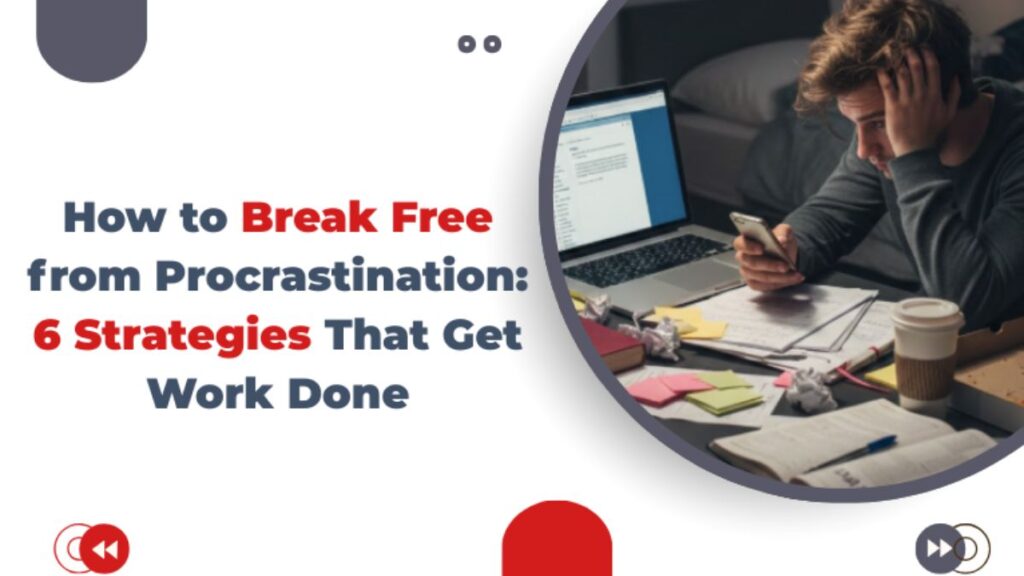 How to Break Free from Procrastination: 6 Strategies That Get Work Done